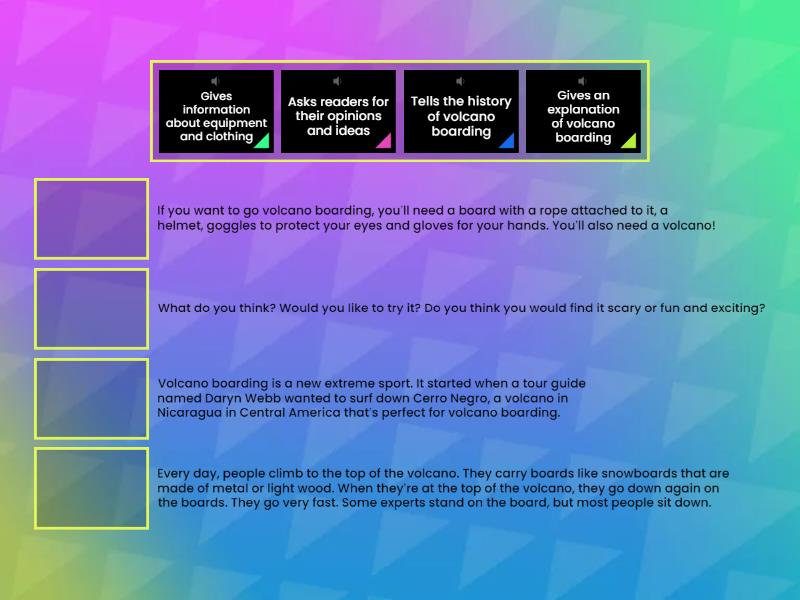 Gives information about equipment and clothing

Asks readers for their opinions and ideas

Tells the history of volcano boarding

Gives an explanation of volcano boarding

If you want to go volcano boarding, you'll need a board with a rope attached to it, a helmet, goggles to protect your eyes and gloves for your hands. You'll also need a volcano!

What do you think? Would you like to try it? Do you think you would find it scary or fun and exciting?

Volcano boarding is a new extreme sport. It started when a tour guide named Daryn Webb wanted to surf down Cerro Negro, a volcano in Nicaragua in Central America that's perfect for volcano boarding.

Every day, people climb to the top of the volcano. They carry boards like snowboards that are made of metal or light wood. When they're at the top of the volcano, they go down again on the boards. They go very fast. Some experts stand on the board, but most people sit down.